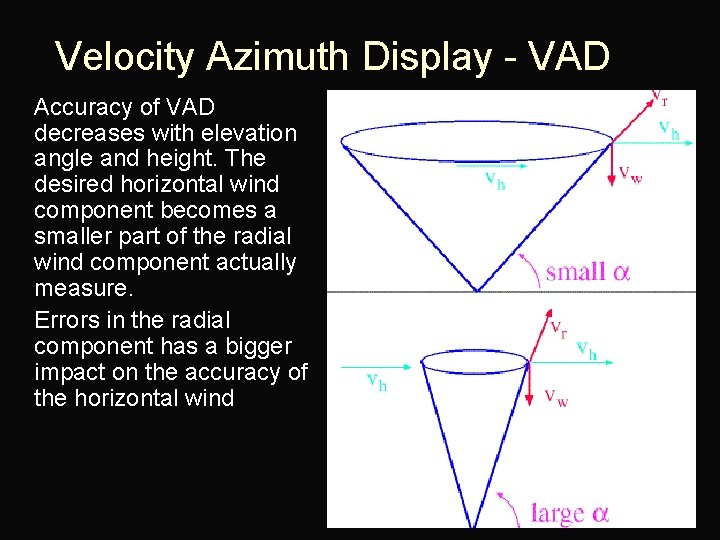 Velocity Azimuth Display - VAD

Accuracy of VAD decreases with elevation angle and height. The desired horizontal wind component becomes a smaller part of the radial wind component actually measure.

Errors in the radial component has a bigger impact on the accuracy of the horizontal wind

$v_r$
$v_h$
$v_h$
$v_w$
small $\alpha$

$v_r$
$v_h$
$v_h$
$v_w$
large $\alpha$